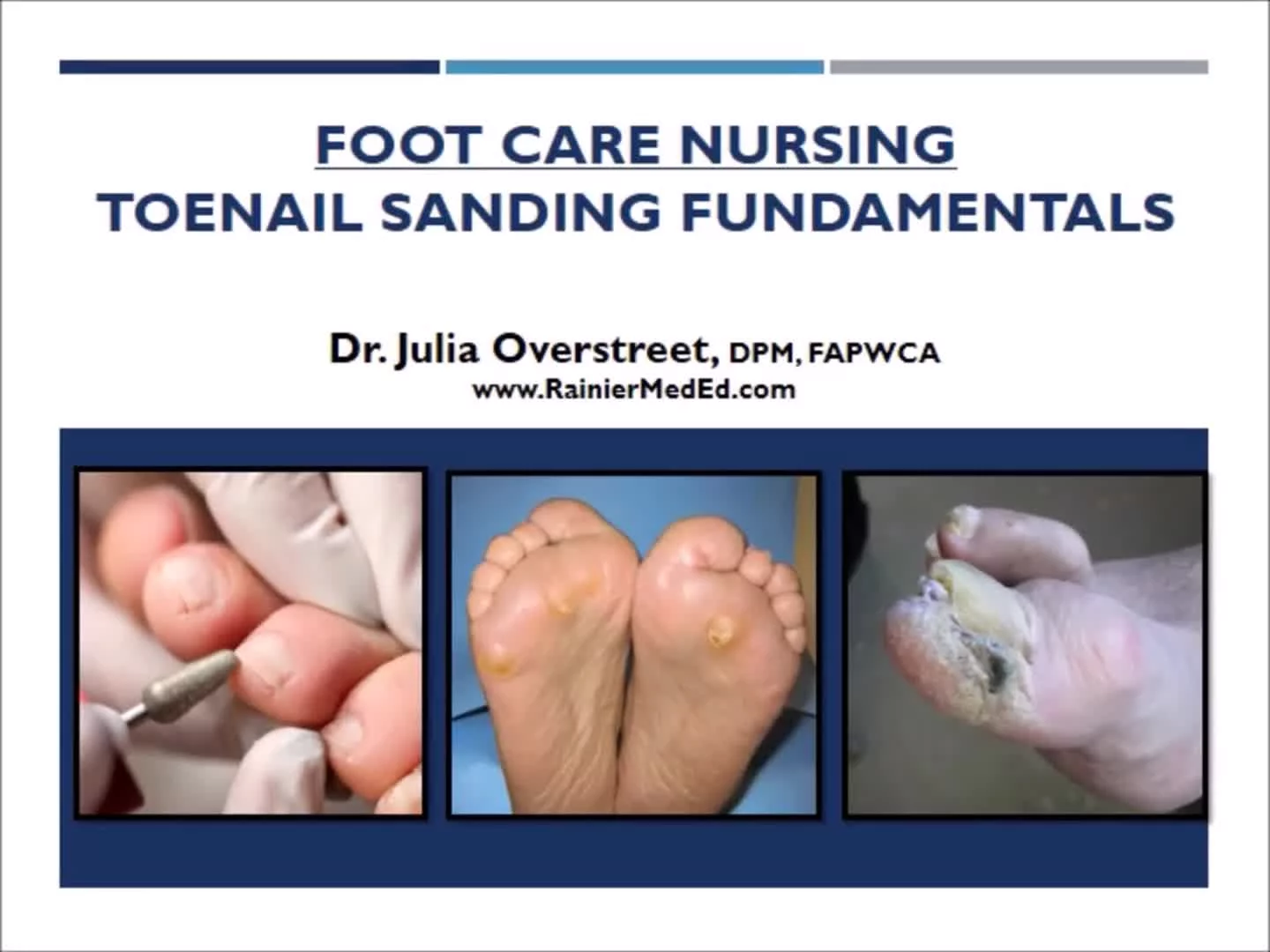 FOOT CARE NURSING
TOENAIL SANDING FUNDAMENTALS

Dr. Julia Overstreet, DPM, FAPWCA
www.RainierMedEd.com